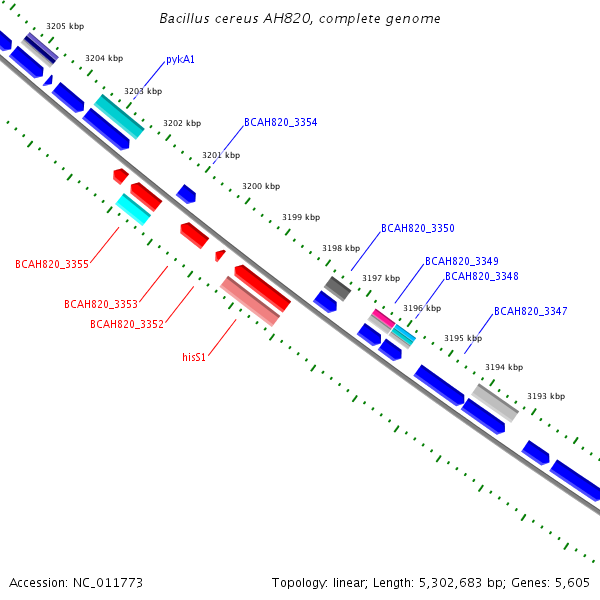 Bacillus cereus AH820, complete genome

3205 kbp
3204 kbp
pykA1
3203 kbp
3202 kbp
BCAH820_3354
3201 kbp
3200 kbp
3199 kbp
BCAH820_3350
3198 kbp
BCAH820_3349
3197 kbp
BCAH820_3348
3196 kbp
BCAH820_3347
3195 kbp
3194 kbp
3193 kbp

BCAH820_3355
BCAH820_3353
BCAH820_3352
hisS1

Accession: NC_011773

Topology: linear; Length: 5,302,683 bp; Genes: 5,605